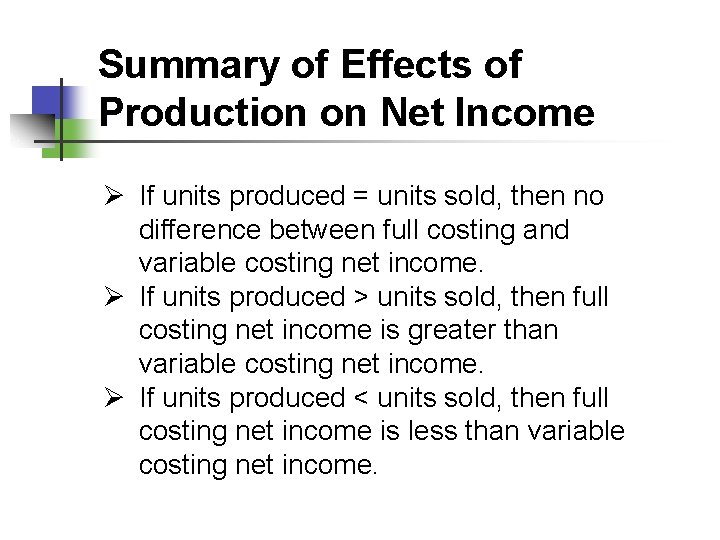 Summary of Effects of Production on Net Income

➢ If units produced = units sold, then no difference between full costing and variable costing net income.
➢ If units produced > units sold, then full costing net income is greater than variable costing net income.
➢ If units produced < units sold, then full costing net income is less than variable costing net income.